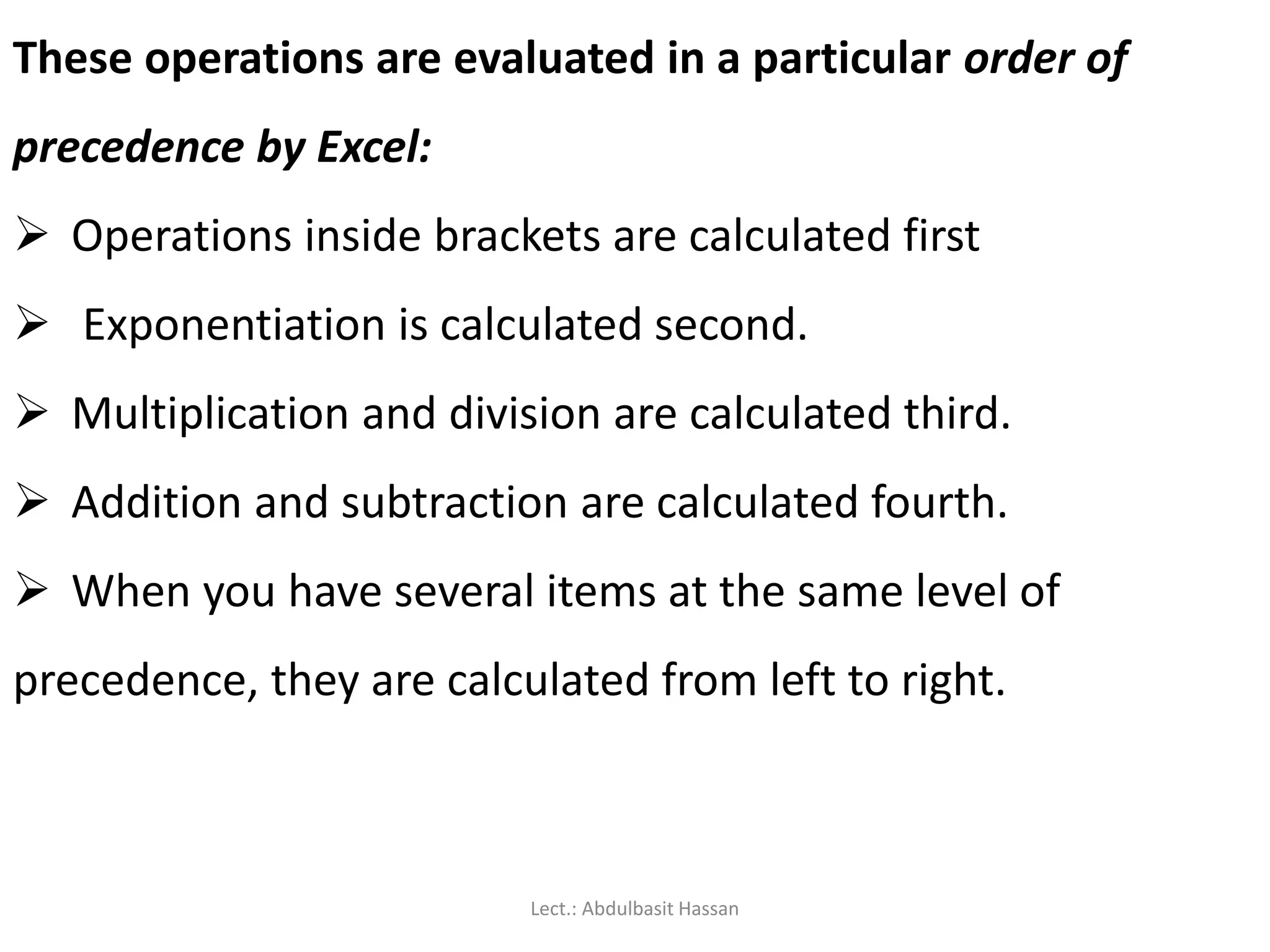 These operations are evaluated in a particular order of precedence by Excel:

➢ Operations inside brackets are calculated first

➢ Exponentiation is calculated second.

➢ Multiplication and division are calculated third.

➢ Addition and subtraction are calculated fourth.

➢ When you have several items at the same level of precedence, they are calculated from left to right.

Lect.: Abdulbasit Hassan